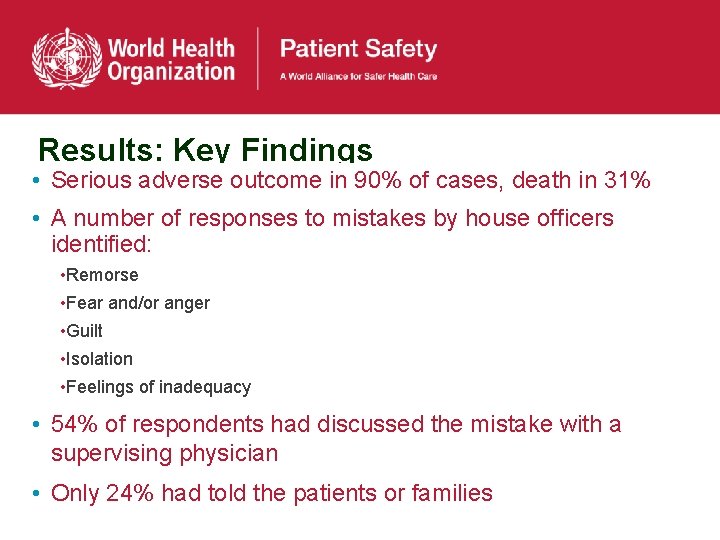 World Health Organization

Patient Safety
A World Alliance for Safer Health Care

Results: Key Findings

• Serious adverse outcome in 90% of cases, death in 31%
• A number of responses to mistakes by house officers identified:
  •Remorse
  •Fear and/or anger
  •Guilt
  •Isolation
  •Feelings of inadequacy
• 54% of respondents had discussed the mistake with a supervising physician
• Only 24% had told the patients or families